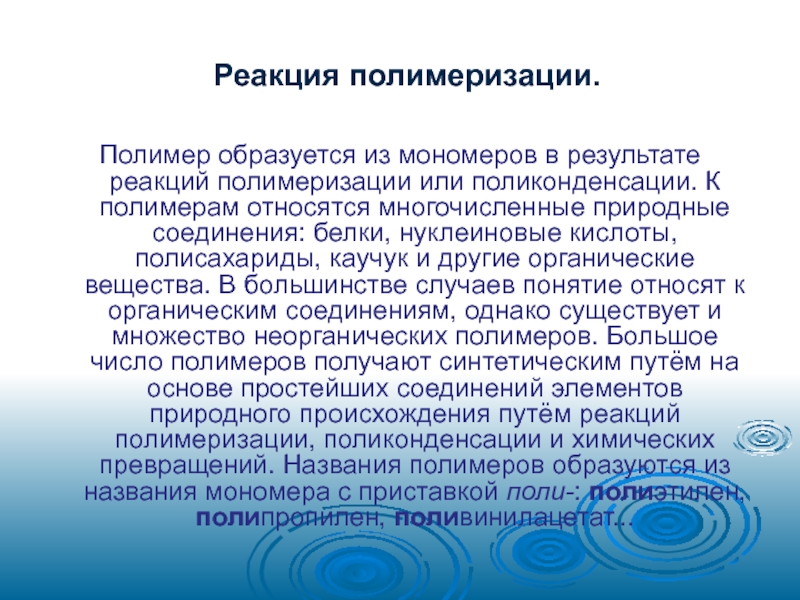 Реакция полимеризации.

Полимер образуется из мономеров в результате реакций полимеризации или поликонденсации. К полимерам относятся многочисленные природные соединения: белки, нуклеиновые кислоты, полисахариды, каучук и другие органические вещества. В большинстве случаев понятие относят к органическим соединениям, однако существует и множество неорганических полимеров. Большое число полимеров получают синтетическим путём на основе простейших соединений элементов природного происхождения путём реакций полимеризации, поликонденсации и химических превращений. Названия полимеров образуются из названия мономера с приставкой поли-: полиэтилен, полипропилен, поливинилацетат...